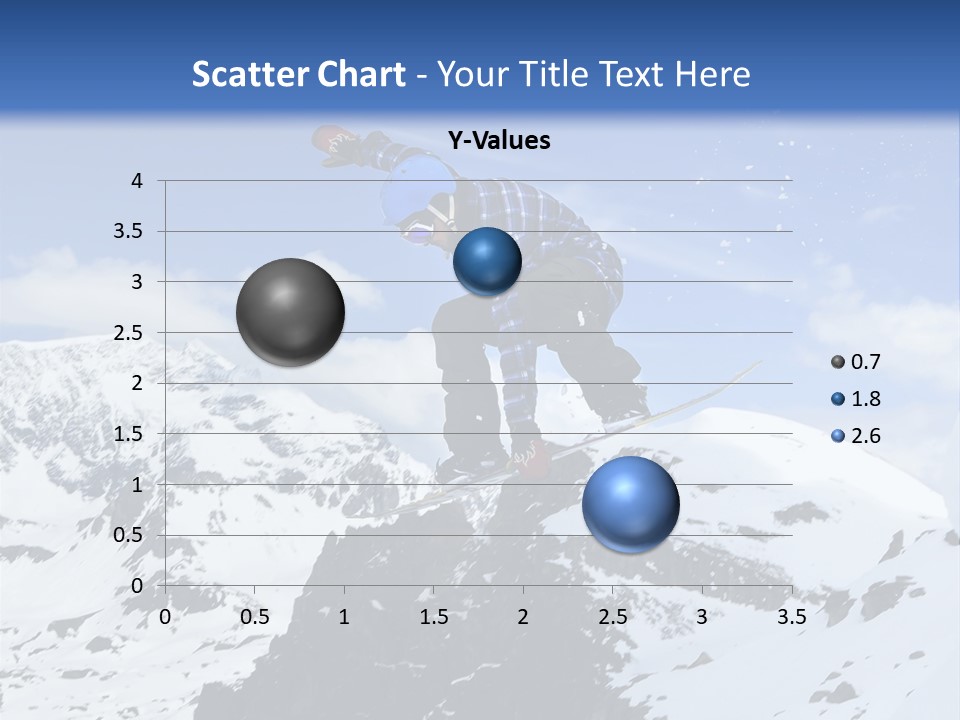 Scatter Chart - Your Title Text Here

Y-Values

4
3.5
3
2.5
2
1.5
1
0.5
0

0 0.5 1 1.5 2 2.5 3 3.5

0.7
1.8
2.6